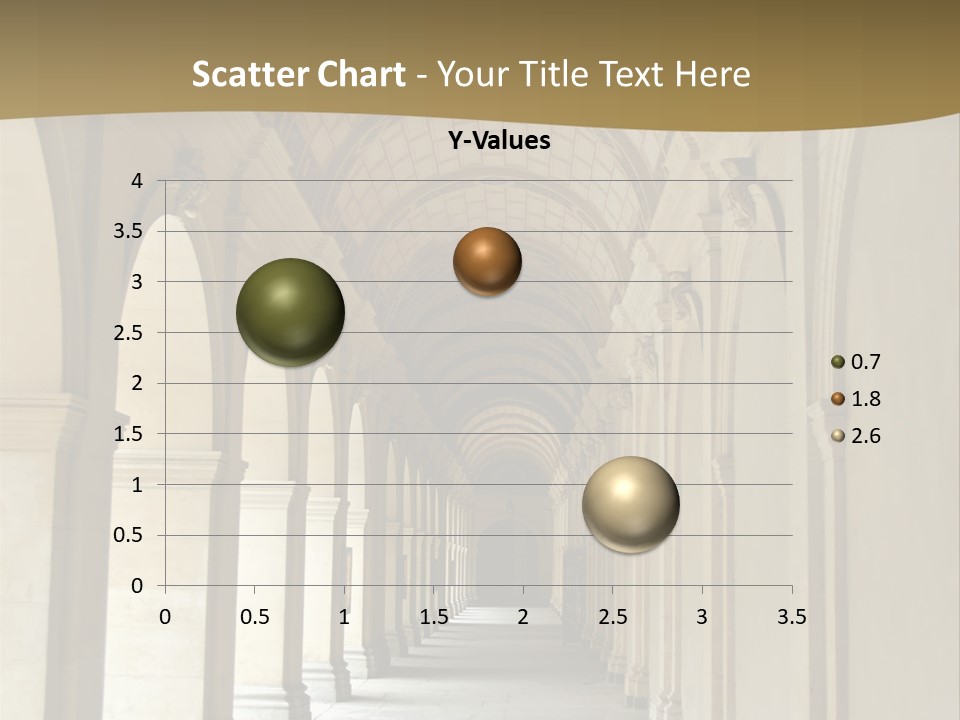 Scatter Chart - Your Title Text Here

Y-Values

4
3.5
3
2.5
2
1.5
1
0.5
0

0 0.5 1 1.5 2 2.5 3 3.5

0.7
1.8
2.6